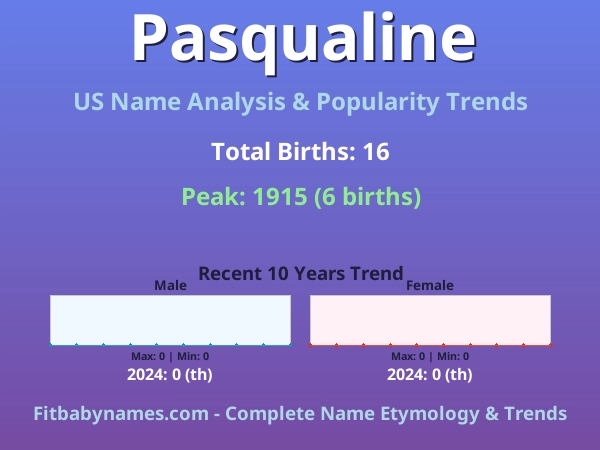 Pasqualine

US Name Analysis & Popularity Trends

Total Births: 16

Peak: 1915 (6 births)

Recent 10 Years Trend

Male

Max: 0 | Min: 0

2024: 0 (th)

Female

Max: 0 | Min: 0

2024: 0 (th)

Fitbabynames.com - Complete Name Etymology & Trends